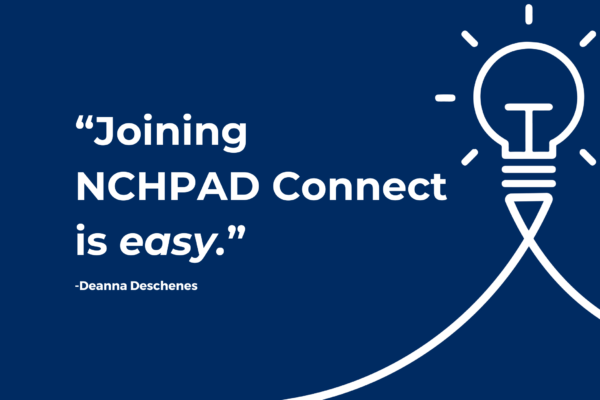 “Joining NCHPAD Connect is easy.”

-Deanna Deschenes